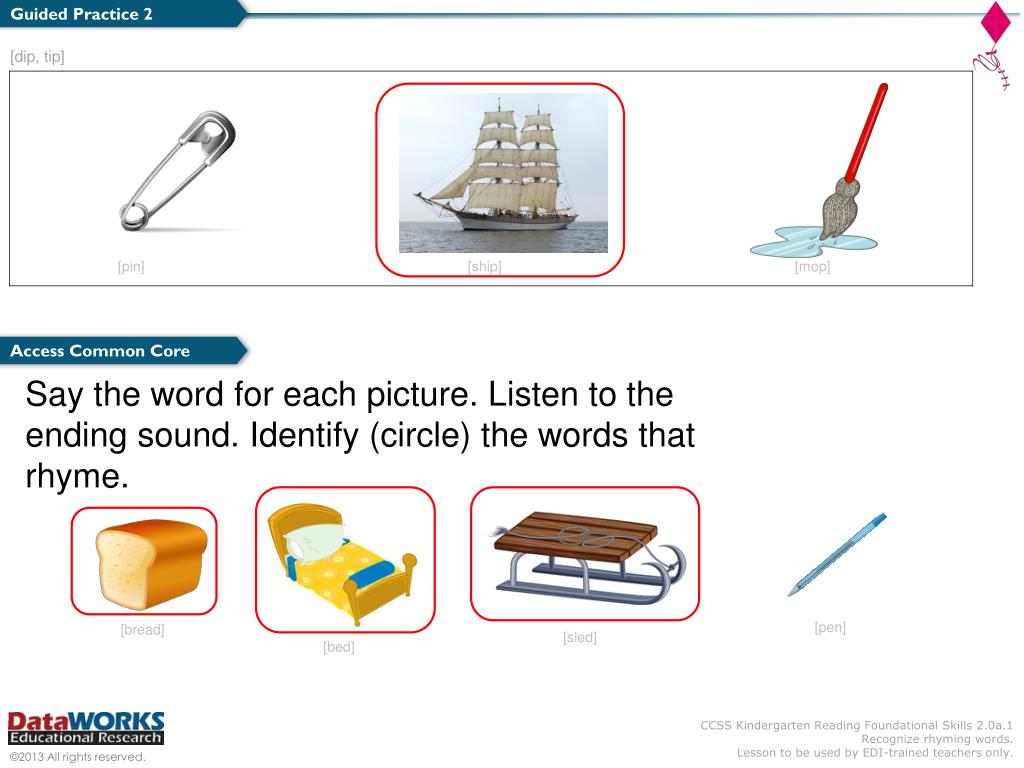 Guided Practice 2

[dip, tip]

[pin]

[ship]

[mop]

Access Common Core

Say the word for each picture. Listen to the ending sound. Identify (circle) the words that rhyme.

[bread]

[bed]

[sled]

[pen]

DataWORKS
Educational Research
©2013 All rights reserved.

CCSS Kindergarten Reading Foundational Skills 2.0a.1
Recognize rhyming words.
Lesson to be used by EDI-trained teachers only.